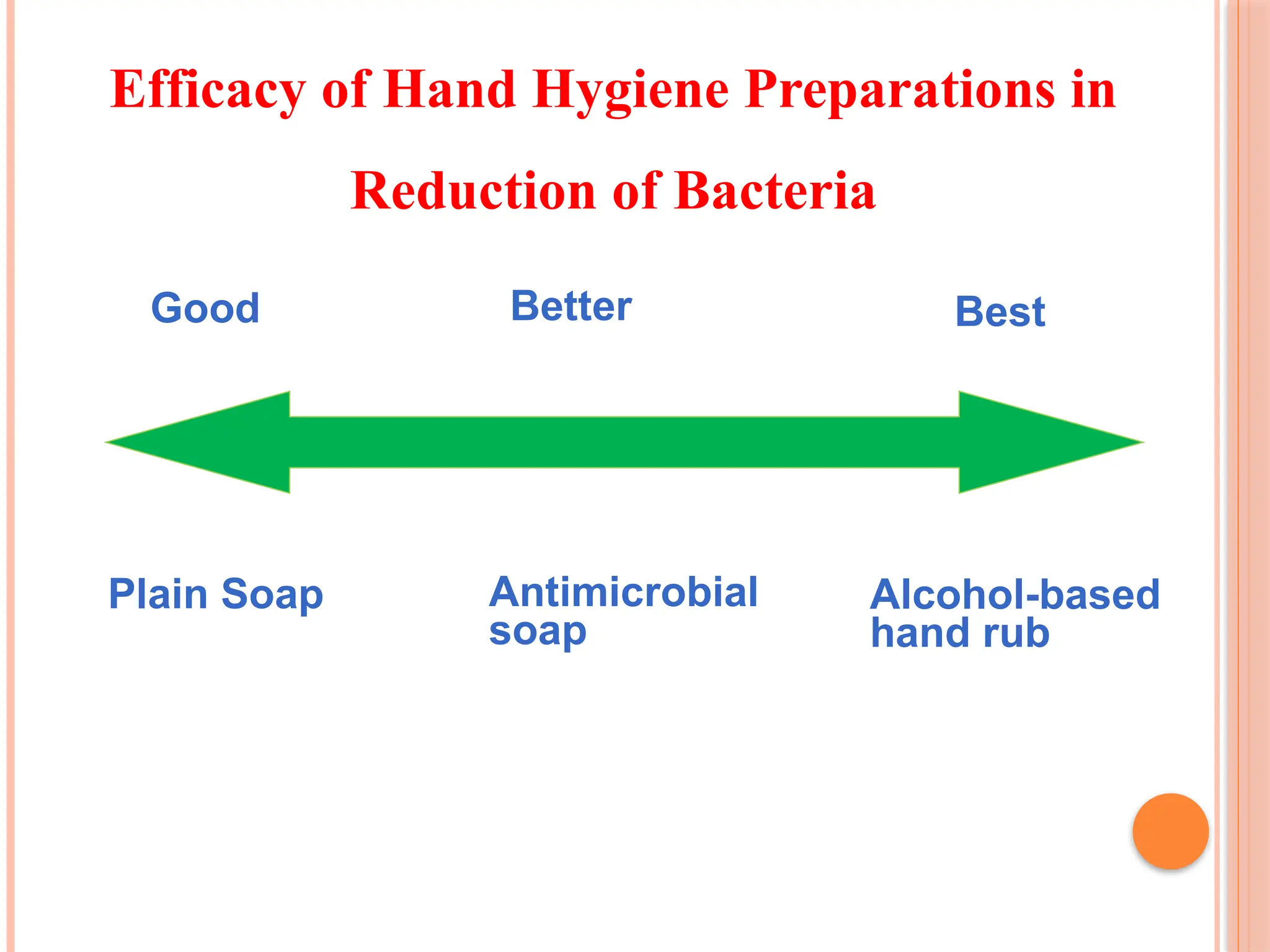 Efficacy of Hand Hygiene Preparations in Reduction of Bacteria

Good

Better

Best

Plain Soap

Antimicrobial soap

Alcohol-based hand rub